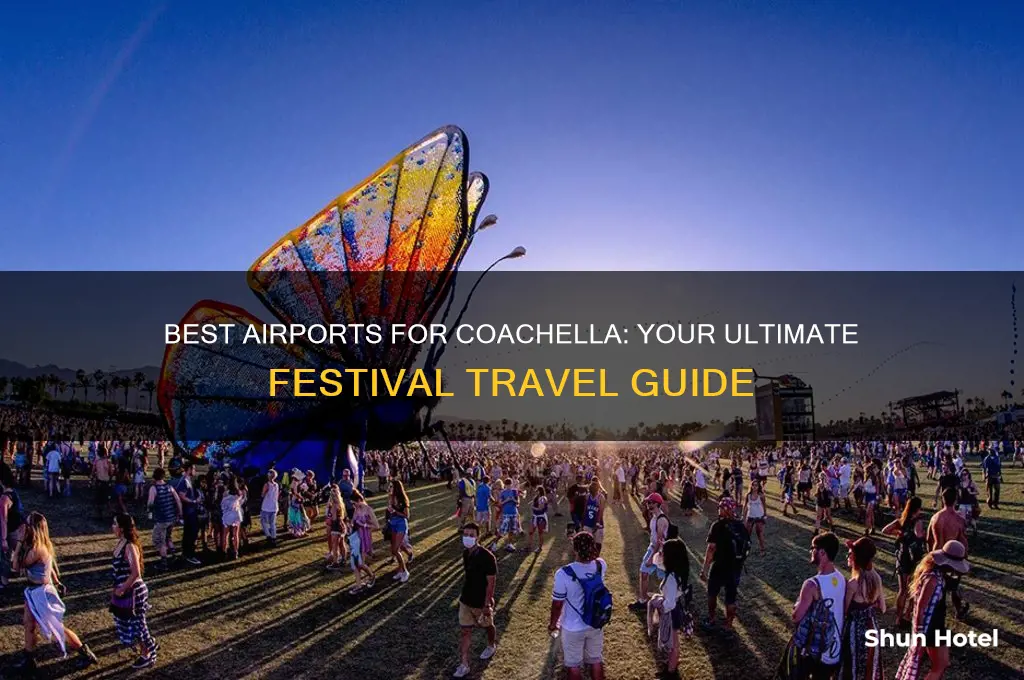 BEST AIRPORTS FOR COACHELLA: YOUR ULTIMATE FESTIVAL TRAVEL GUIDE

Shun Hotel